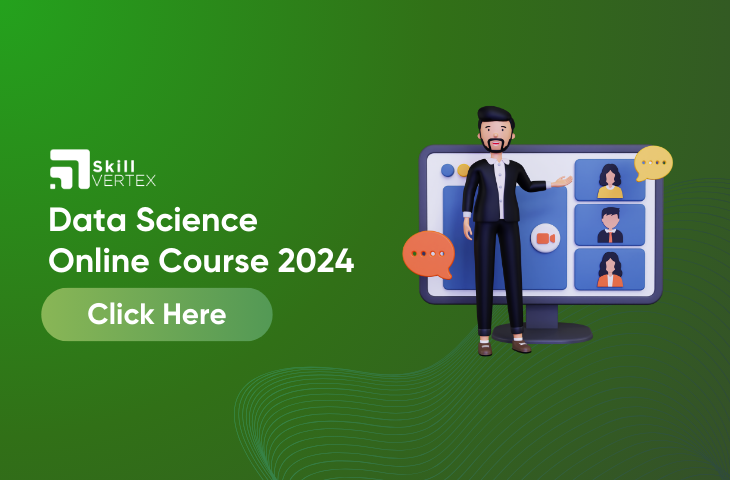 Skill VERTEX

Data Science Online Course 2024

Click Here